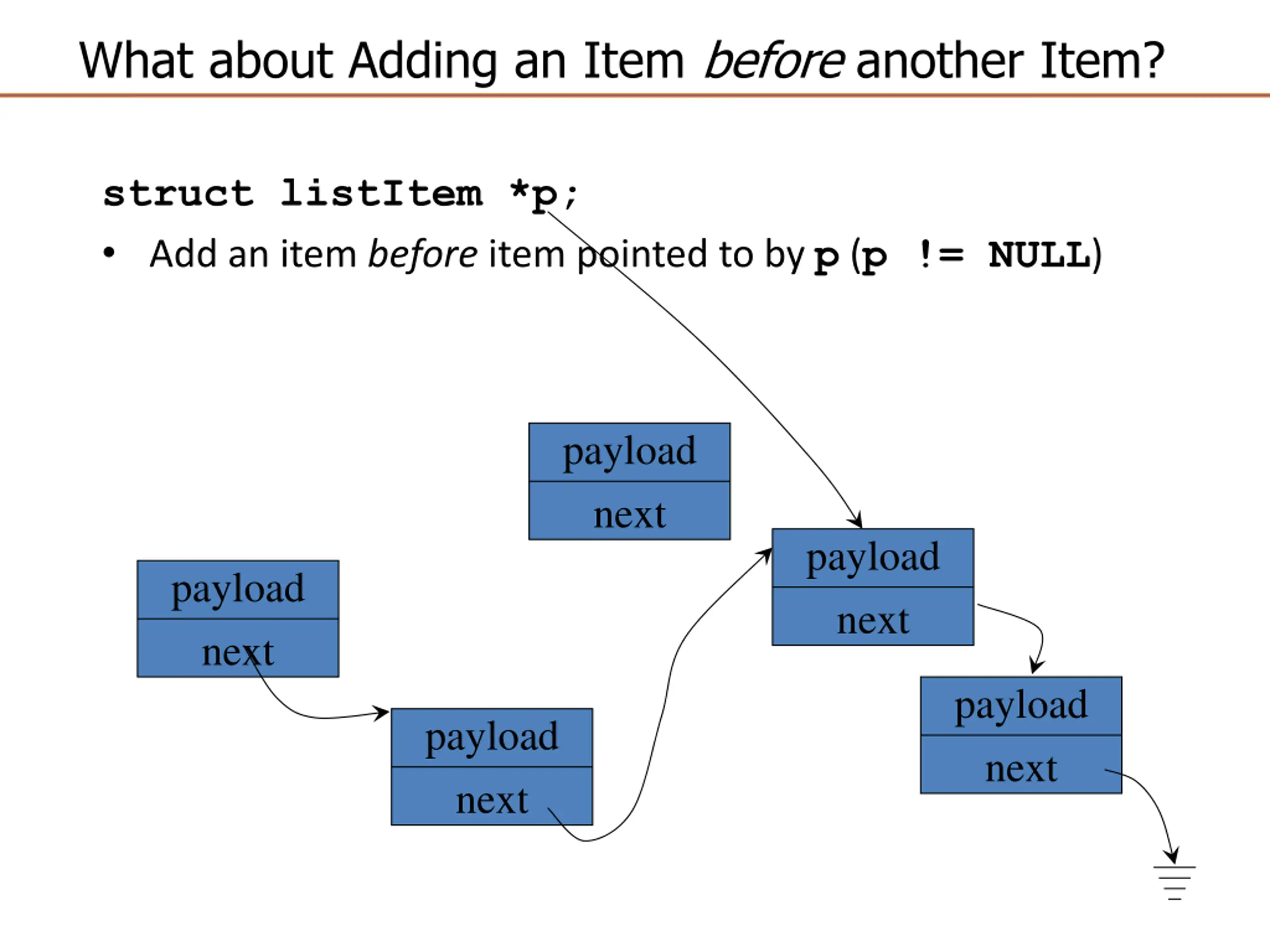 What about Adding an Item before another Item?

struct listItem *p;

• Add an item before item pointed to by p (p != NULL)

payload
next

payload
next

payload
next

payload
next

payload
next